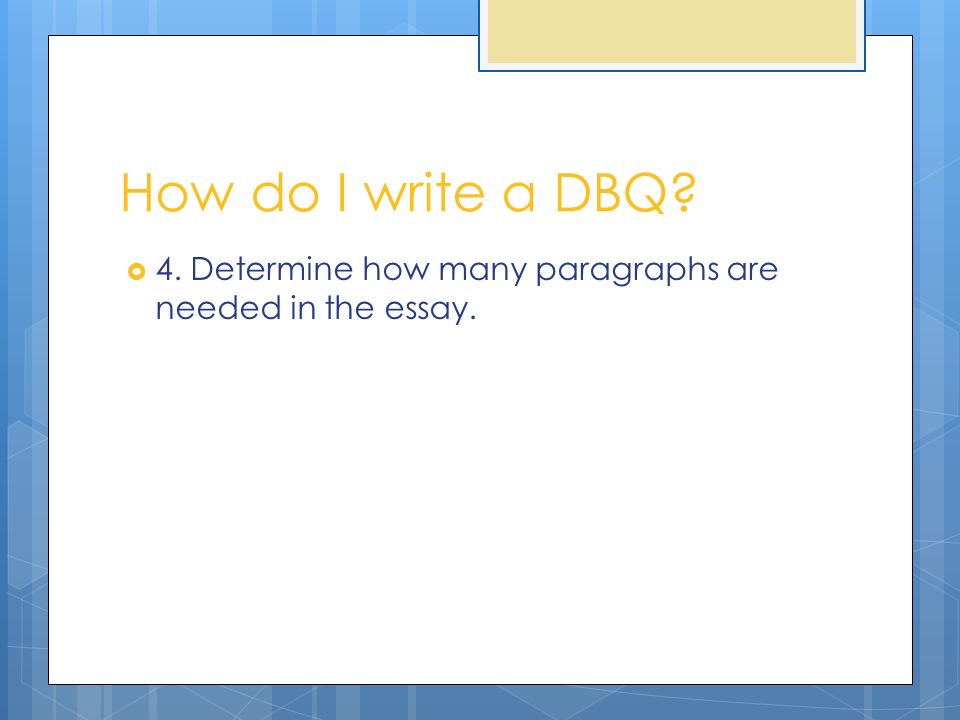 How do I write a DBQ?

4. Determine how many paragraphs are needed in the essay.